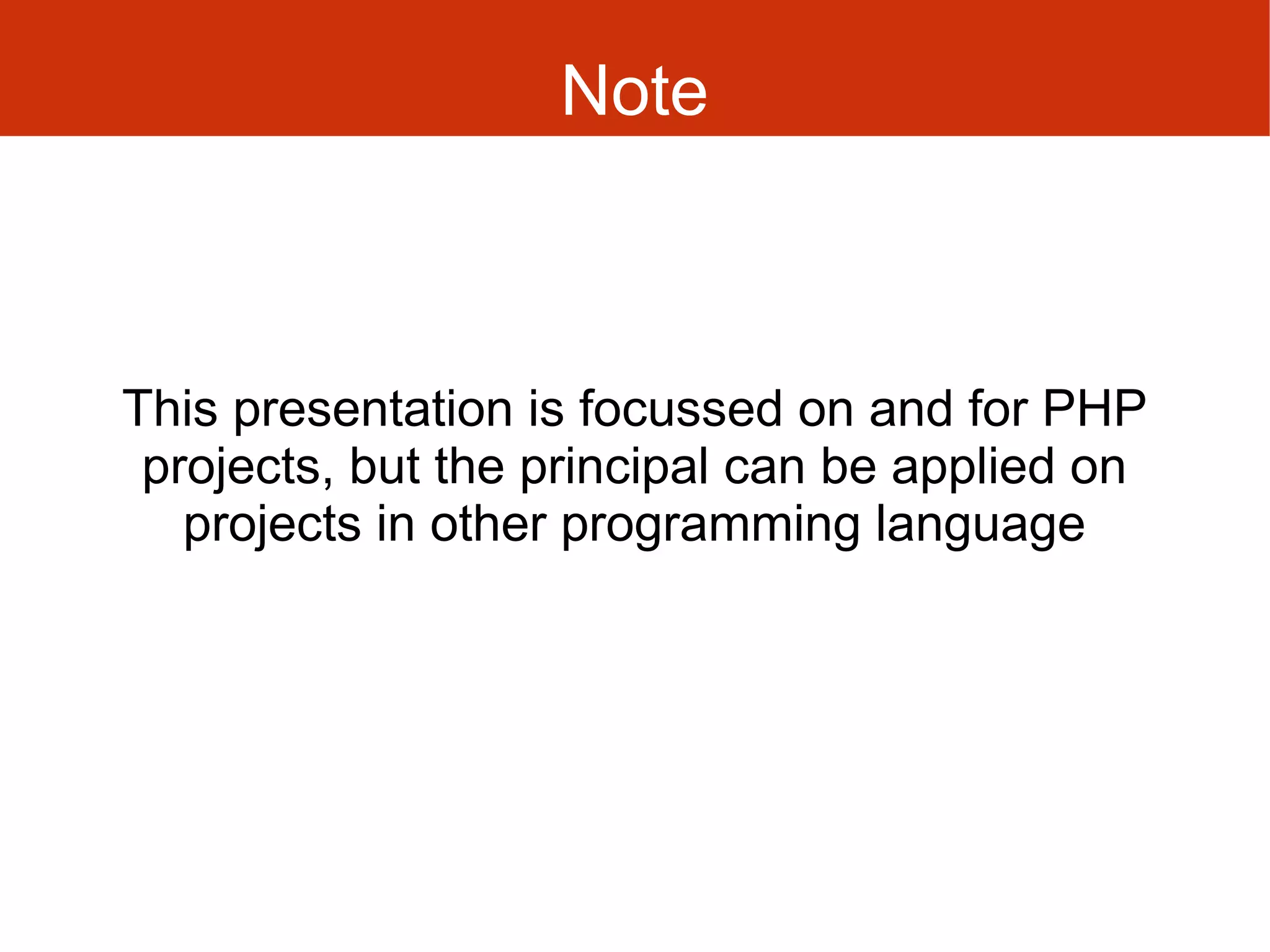 Note

This presentation is focussed on and for PHP projects, but the principal can be applied on projects in other programming language